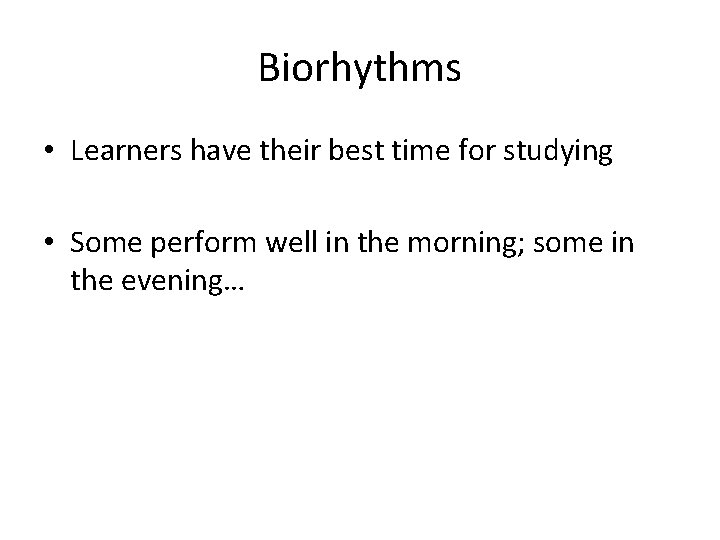 Biorhythms

• Learners have their best time for studying

• Some perform well in the morning; some in the evening…